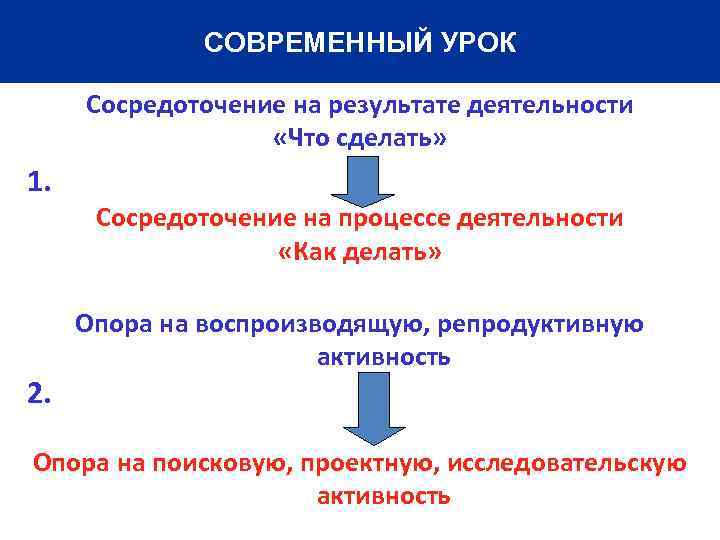 СОВРЕМЕННЫЙ УРОК

Сосредоточение на результате деятельности «Что сделать»

1.

Сосредоточение на процессе деятельности «Как делать»

Опора на воспроизводящую, репродуктивную активность

2.

Опора на поисковую, проектную, исследовательскую активность